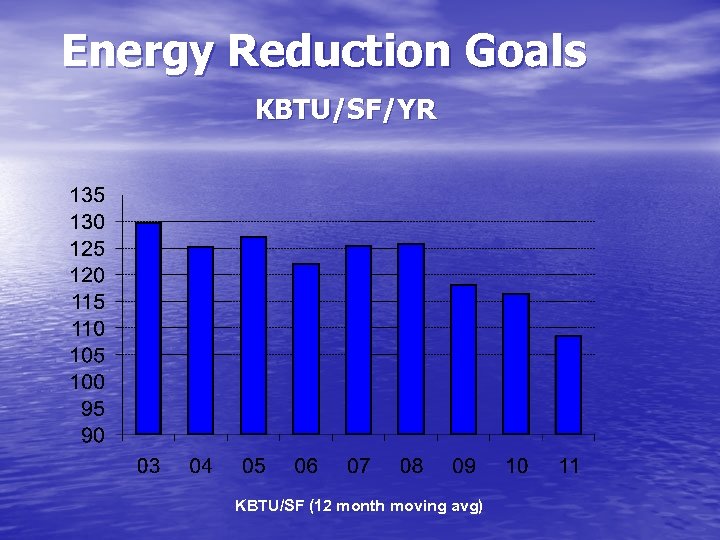 Energy Reduction Goals

KBTU/SF/YR

135
130
125
120
115
110
105
100
95
90

03 04 05 06 07 08 09 10 11

KBTU/SF (12 month moving avg)